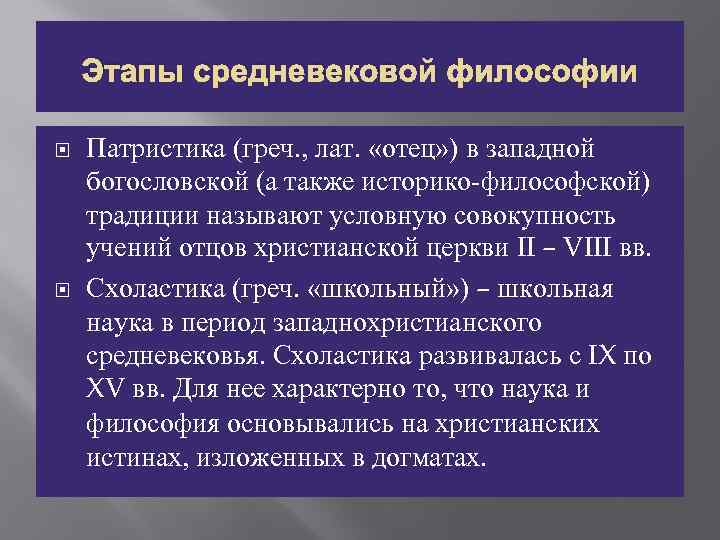 Этапы средневековой философии

Патристика (греч., лат. «отец») в западной богословской (а также историко-философской) традиции называют условную совокупность учений отцов христианской церкви II – VIII вв.

Схоластика (греч. «школьный») – школьная наука в период западнохристианского средневековья. Схоластика развивалась с IX по XV вв. Для нее характерно то, что наука и философия основывались на христианских истинах, изложенных в догматах.